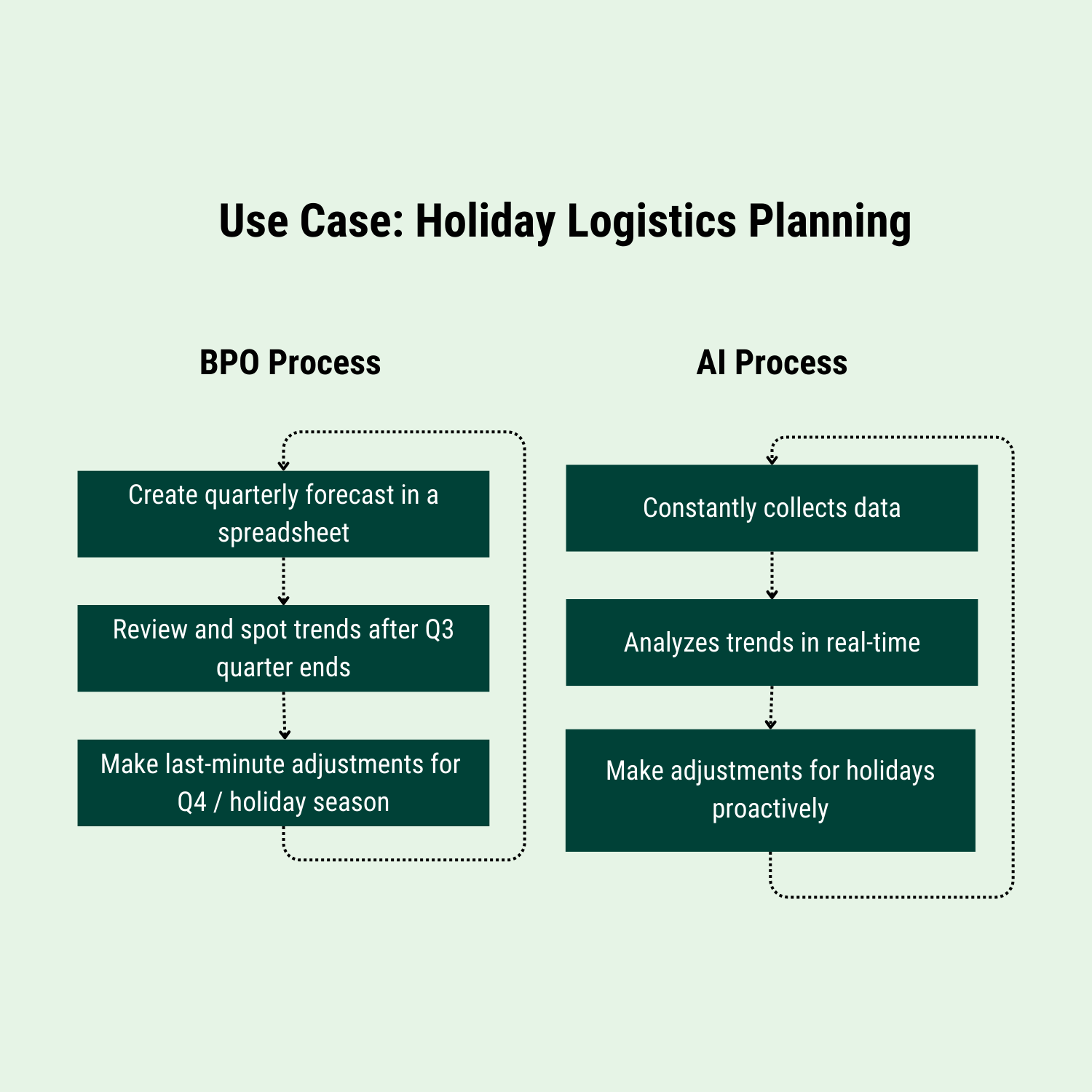 Use Case: Holiday Logistics Planning

BPO Process

Create quarterly forecast in a spreadsheet

Review and spot trends after Q3 quarter ends

Make last-minute adjustments for Q4 / holiday season

AI Process

Constantly collects data

Analyzes trends in real-time

Make adjustments for holidays proactively